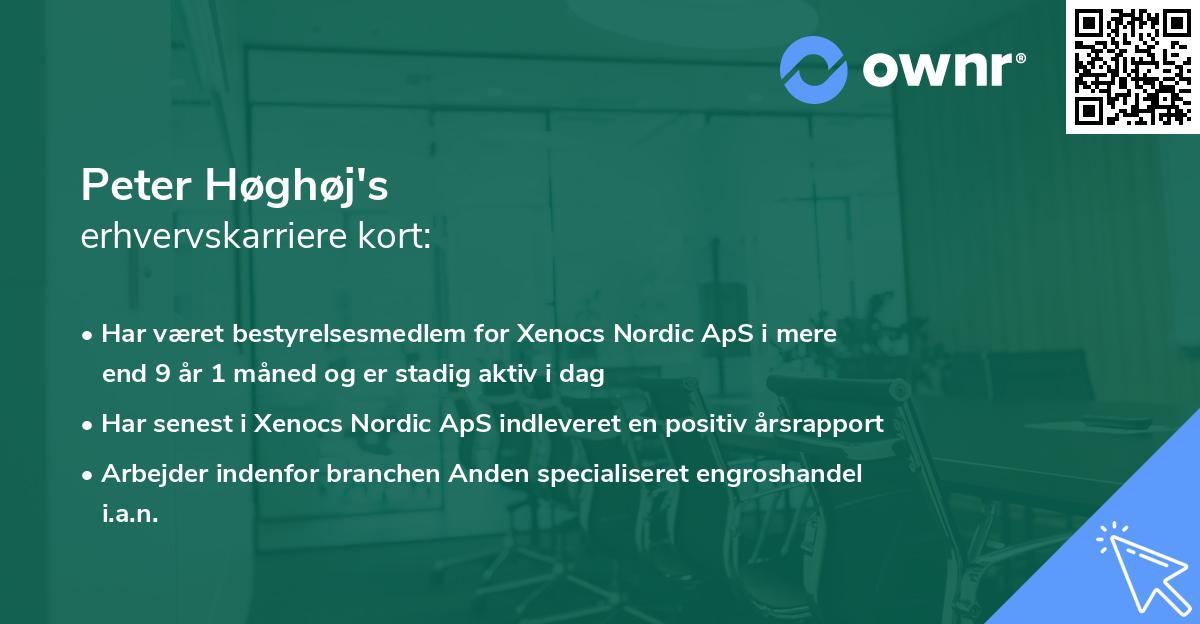 ownr®

Peter Høghøj's
erhvervskarriere kort:

• Har været bestyrelsesmedlem for Xenocs Nordic ApS i mere end 9 år 1 måned og er stadig aktiv i dag
• Har senest i Xenocs Nordic ApS indleveret en positiv årsrapport
• Arbejder indenfor branchen Anden specialiseret engroshandel i.a.n.